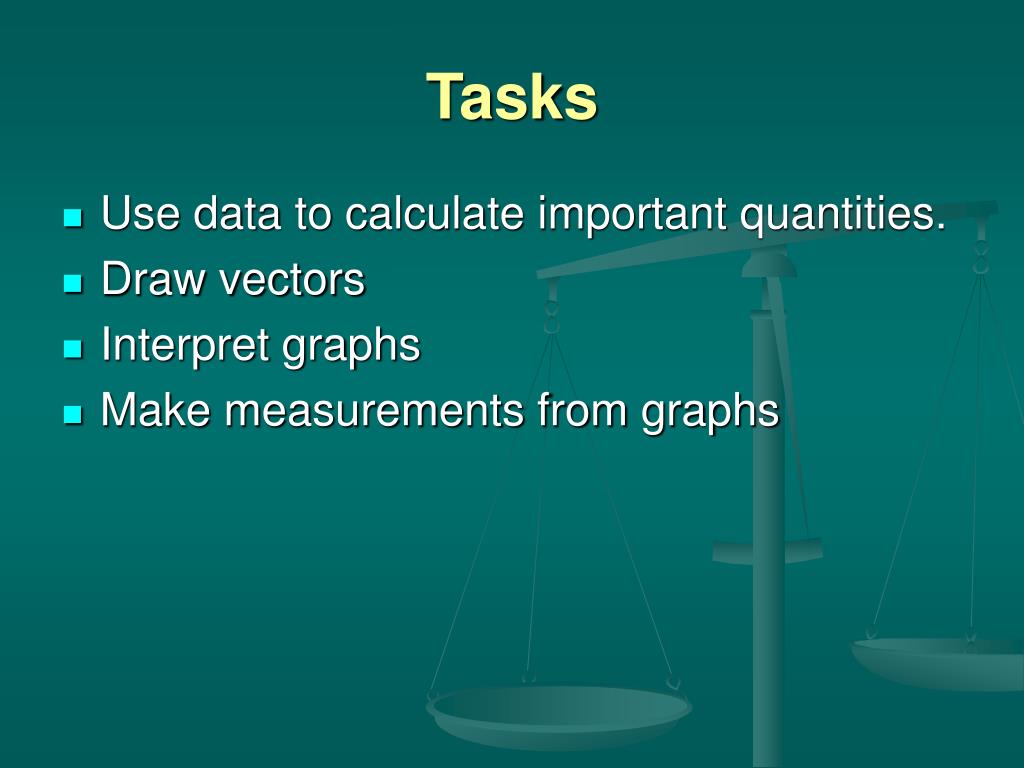 Tasks

- Use data to calculate important quantities.
- Draw vectors
- Interpret graphs
- Make measurements from graphs